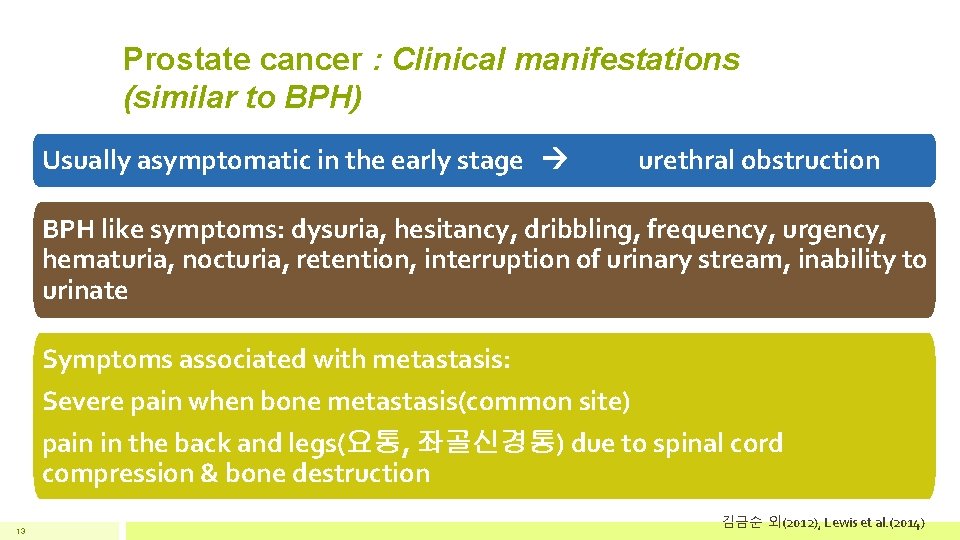 Prostate cancer : Clinical manifestations (similar to BPH)

Usually asymptomatic in the early stage → urethral obstruction

BPH like symptoms: dysuria, hesitancy, dribbling, frequency, urgency, hematuria, nocturia, retention, interruption of urinary stream, inability to urinate

Symptoms associated with metastasis:

Severe pain when bone metastasis(common site)

pain in the back and legs(요통, 좌골신경통) due to spinal cord compression & bone destruction

13

김금순 외(2012), Lewis et al.(2014)